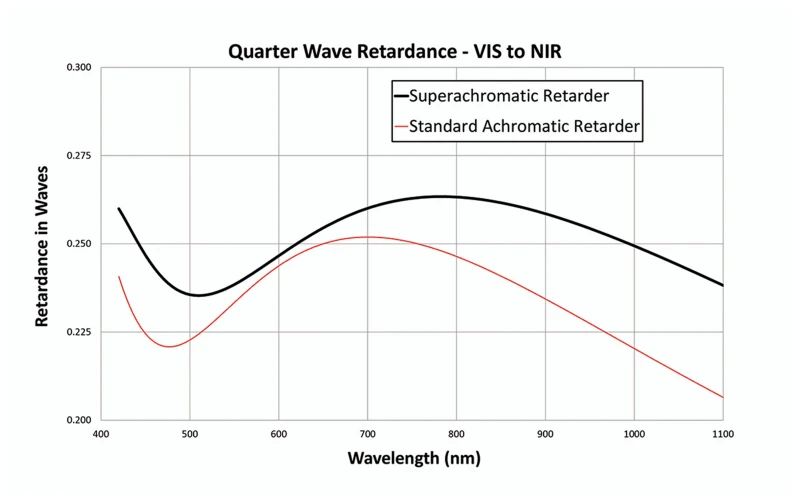 Quarter Wave Retardance - VIS to NIR

Superachromatic Retarder
Standard Achromatic Retarder

Retardance in Waves

0.300
0.275
0.250
0.225
0.200

400 500 600 700 800 900 1000 1100

Wavelength (nm)